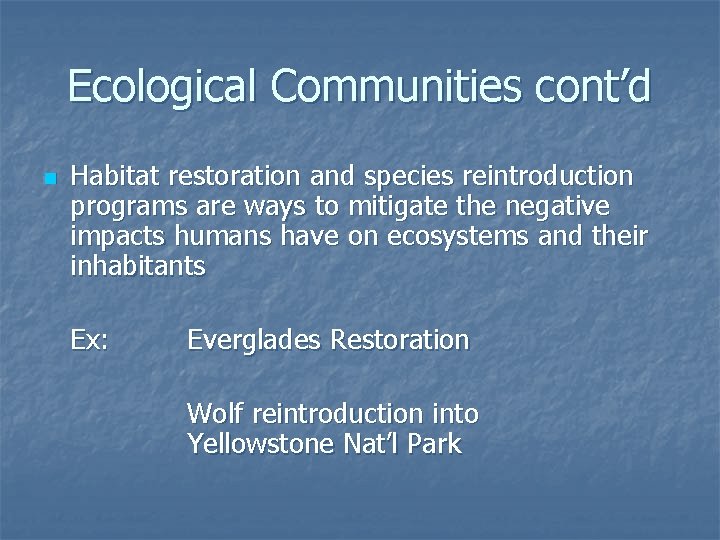 Ecological Communities cont’d

Habitat restoration and species reintroduction programs are ways to mitigate the negative impacts humans have on ecosystems and their inhabitants

Ex: Everglades Restoration

Wolf reintroduction into Yellowstone Nat’l Park